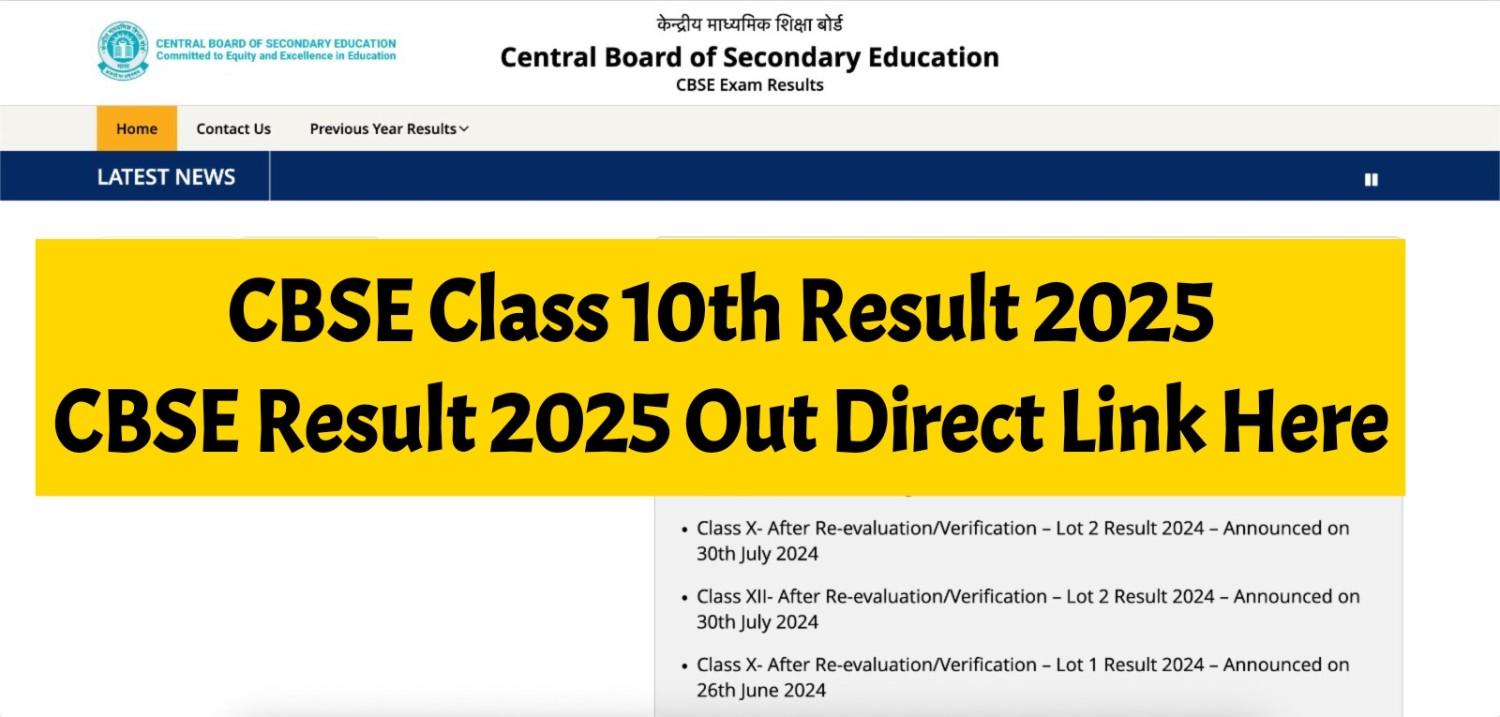 CENTRAL BOARD OF SECONDARY EDUCATION
Committed to Equity and Excellence in Education

केन्द्रीय माध्यमिक शिक्षा बोर्ड
Central Board of Secondary Education
CBSE Exam Results

Home
Contact Us
Previous Year Results

LATEST NEWS

CBSE Class 10th Result 2025
CBSE Result 2025 Out Direct Link Here

• Class X- After Re-evaluation/Verification – Lot 2 Result 2024 – Announced on 30th July 2024

• Class XII- After Re-evaluation/Verification – Lot 2 Result 2024 – Announced on 30th July 2024

• Class X- After Re-evaluation/Verification – Lot 1 Result 2024 – Announced on 26th June 2024